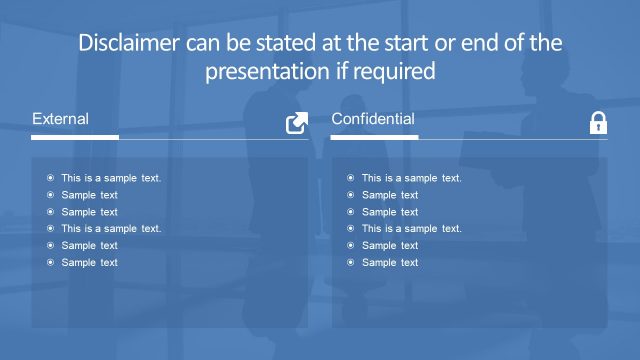 Disclaimer can be stated at the start or end of the presentation if required

External

- This is a sample text.
- Sample text
- Sample text
- This is a sample text.
- Sample text
- Sample text

Confidential

- This is a sample text.
- Sample text
- Sample text
- This is a sample text.
- Sample text
- Sample text